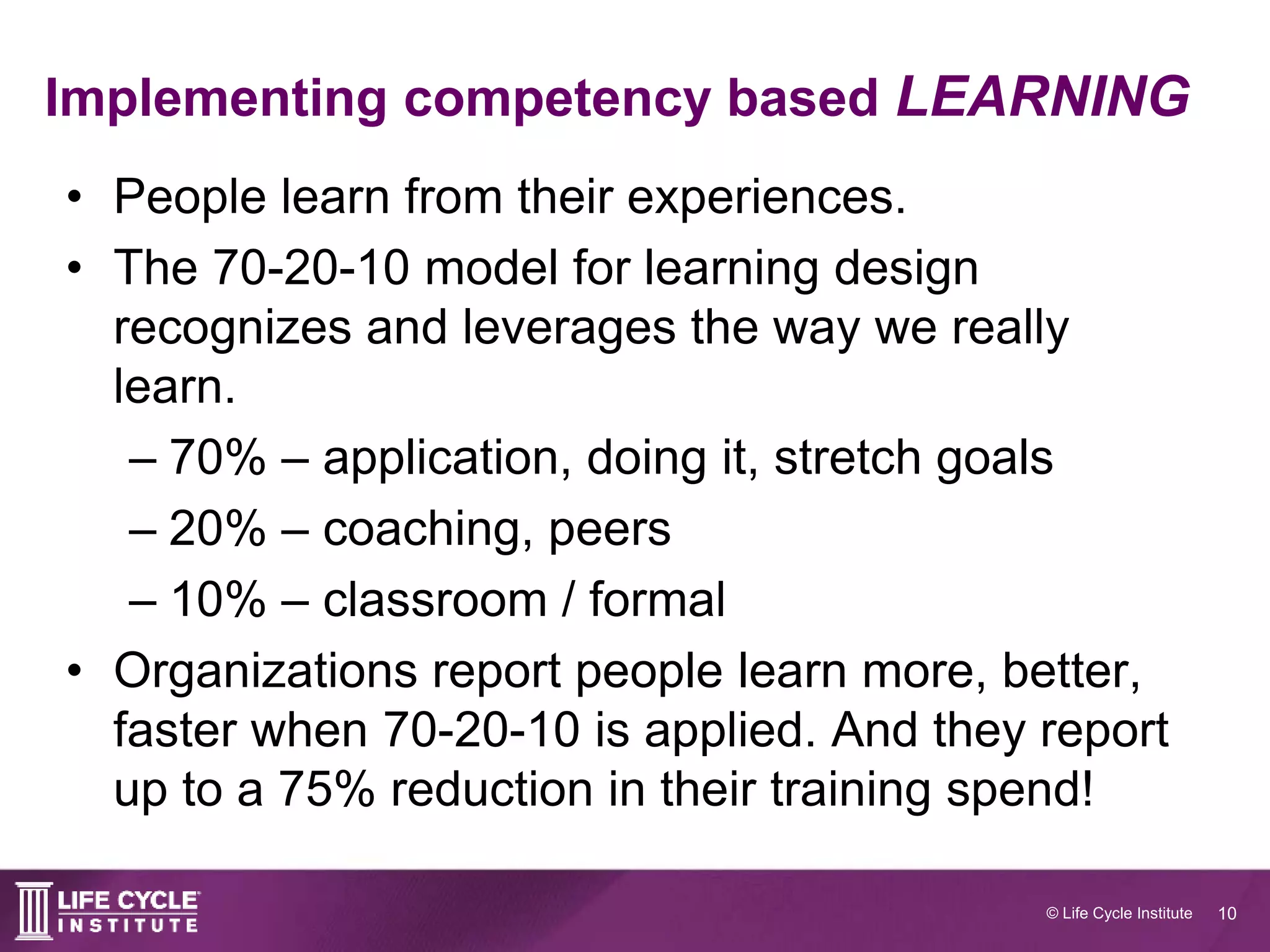 Implementing competency based LEARNING

• People learn from their experiences.
• The 70-20-10 model for learning design recognizes and leverages the way we really learn.
– 70% – application, doing it, stretch goals
– 20% – coaching, peers
– 10% – classroom / formal
• Organizations report people learn more, better, faster when 70-20-10 is applied. And they report up to a 75% reduction in their training spend!

LIFE CYCLE INSTITUTE

© Life Cycle Institute 10